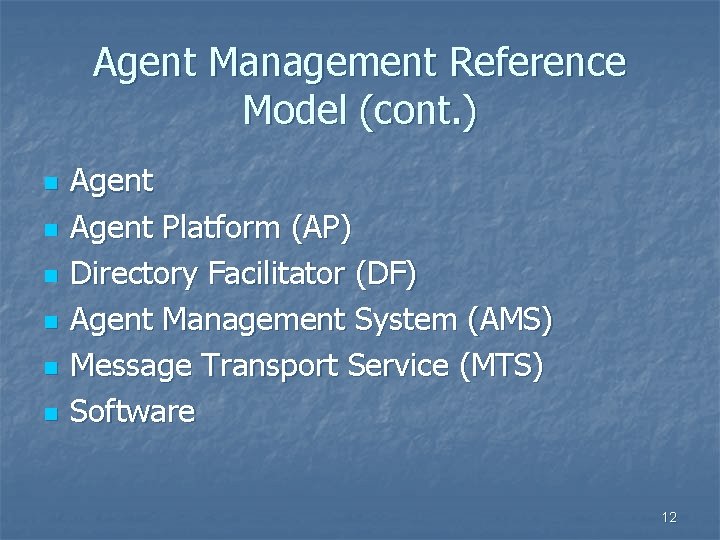 Agent Management Reference Model (cont.)

- Agent
- Agent Platform (AP)
- Directory Facilitator (DF)
- Agent Management System (AMS)
- Message Transport Service (MTS)
- Software

12